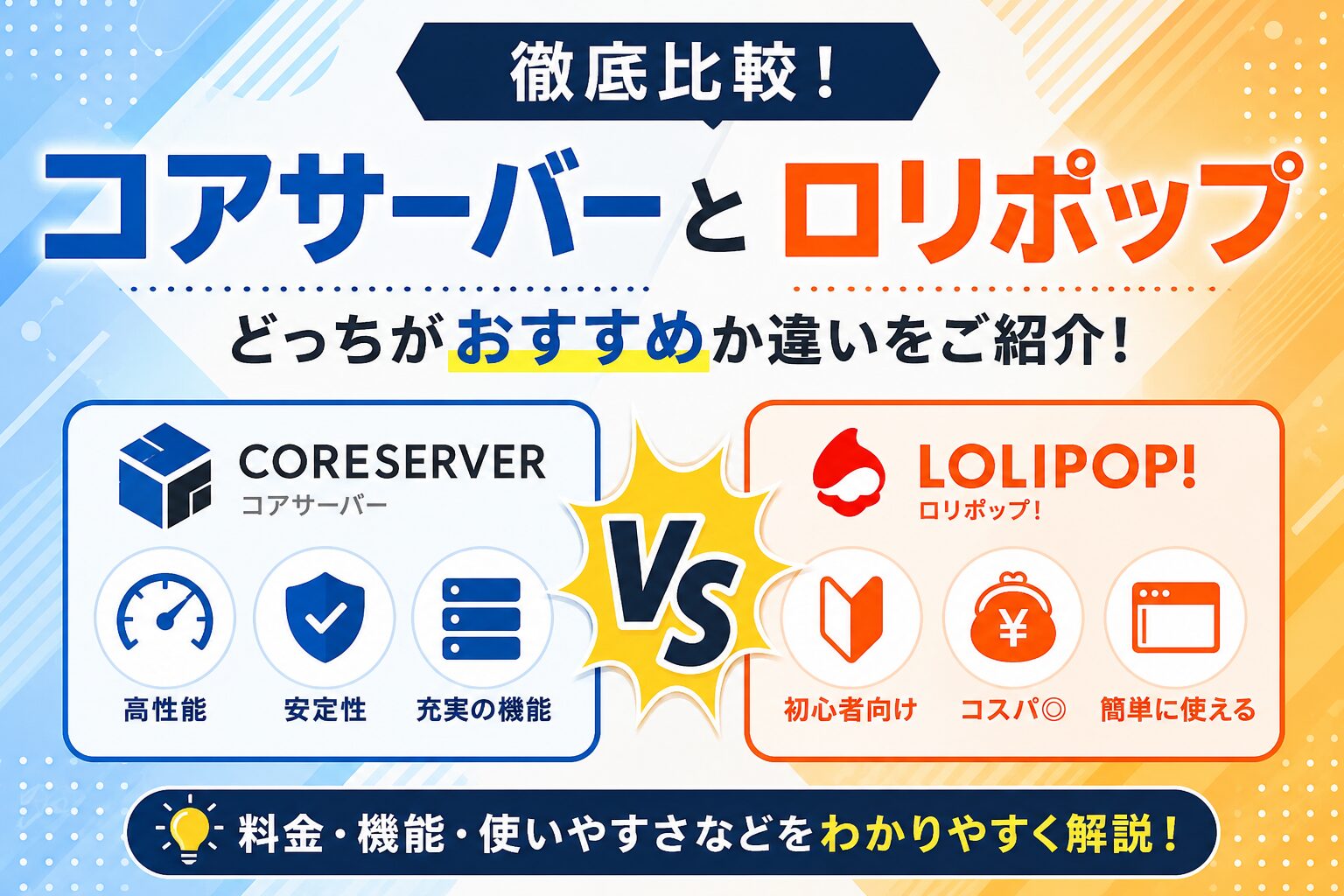 徹底比較！

コアサーバーと ロリポップ

どっちがおすすめか違いをご紹介！

CORESERVER
コアサーバー

高性能 安定性 充実の機能

VS

LOLIPOP!
ロリポップ！

初心者向け コスパ◎ 簡単に使える

料金・機能・使いやすさなどをわかりやすく解説！